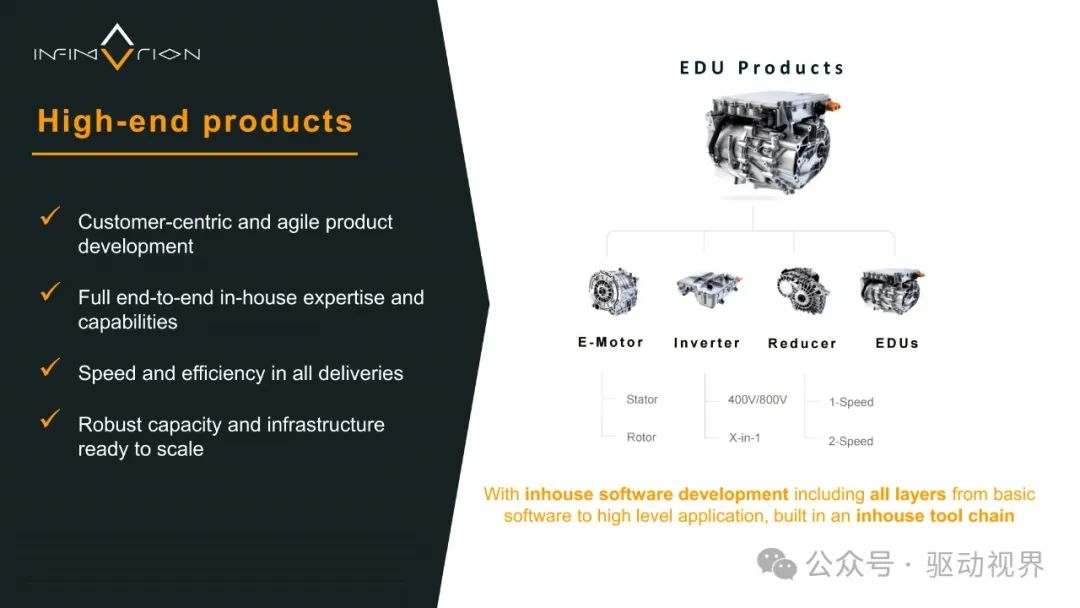 INFIMOTION

High-end products

✓ Customer-centric and agile product development

✓ Full end-to-end in-house expertise and capabilities

✓ Speed and efficiency in all deliveries

✓ Robust capacity and infrastructure ready to scale

EDU Products

E-Motor

Inverter

Reducer

EDUs

Stator

Rotor

400V/800V

X-in-1

1-Speed

2-Speed

With inhouse software development including all layers from basic software to high level application, built in an inhouse tool chain

公众号 · 驱动视界